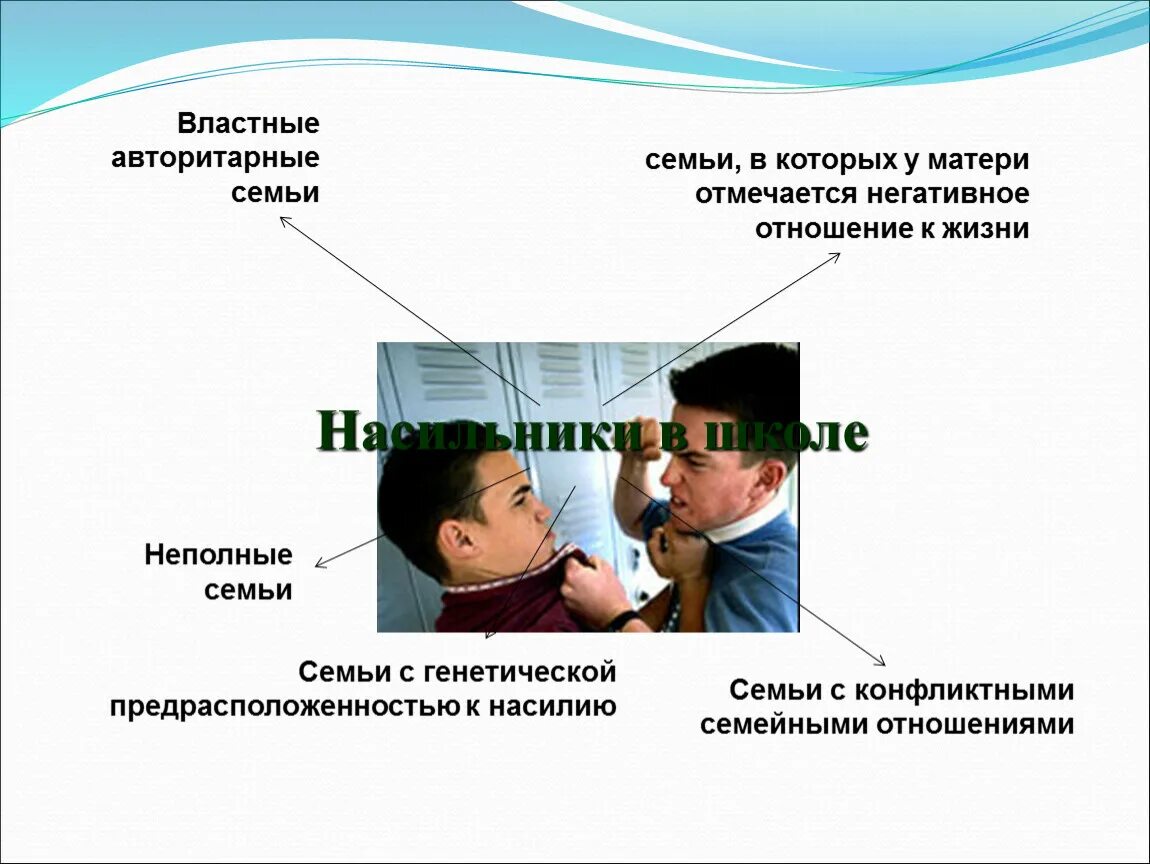 Властные авторитарные семьи

семьи, в которых у матери отмечается негативное отношение к жизни

Насильники в школе

Неполные семьи

Семьи с генетической предрасположенностью к насилию

Семьи с конфликтными семейными отношениями